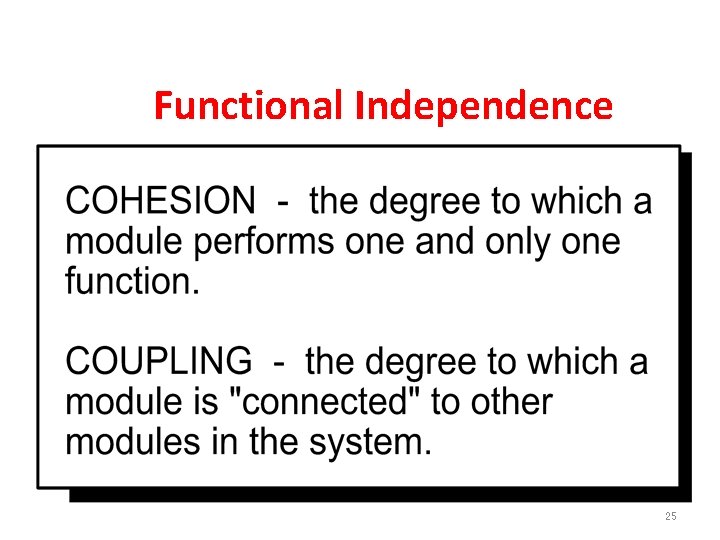 Functional Independence

COHESION - the degree to which a module performs one and only one function.

COUPLING - the degree to which a module is "connected" to other modules in the system.

25